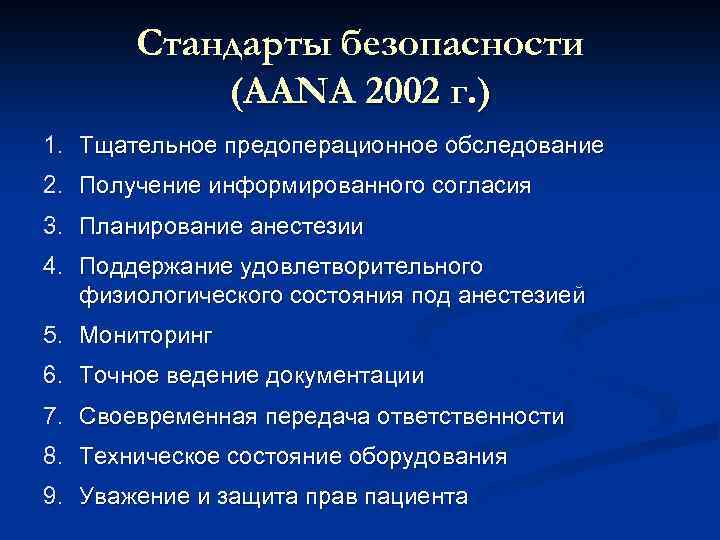 Стандарты безопасности (AANA 2002 г.)

1. Тщательное предоперационное обследование
2. Получение информированного согласия
3. Планирование анестезии
4. Поддержание удовлетворительного физиологического состояния под анестезией
5. Мониторинг
6. Точное ведение документации
7. Своевременная передача ответственности
8. Техническое состояние оборудования
9. Уважение и защита прав пациента